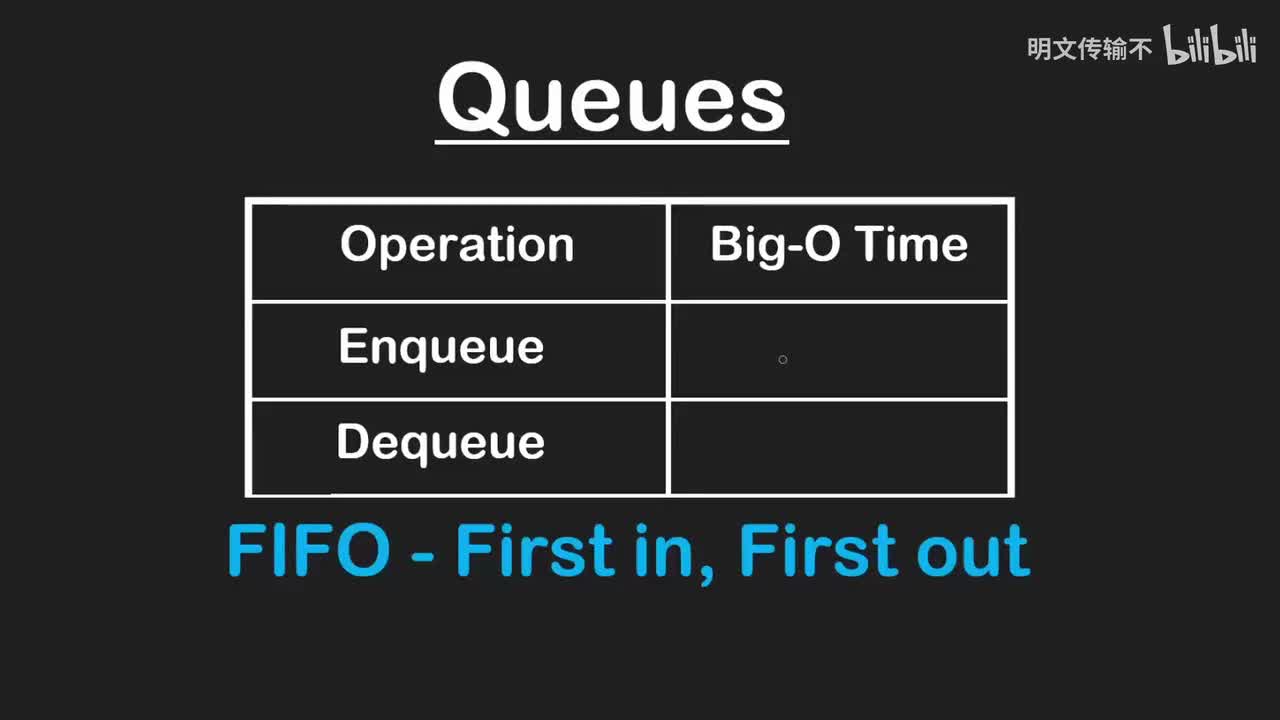 明文传输不 bilibili

Queues

| Operation | Big-O Time |
|---|---|
| Enqueue | |
| Dequeue | |

FIFO - First in, First out